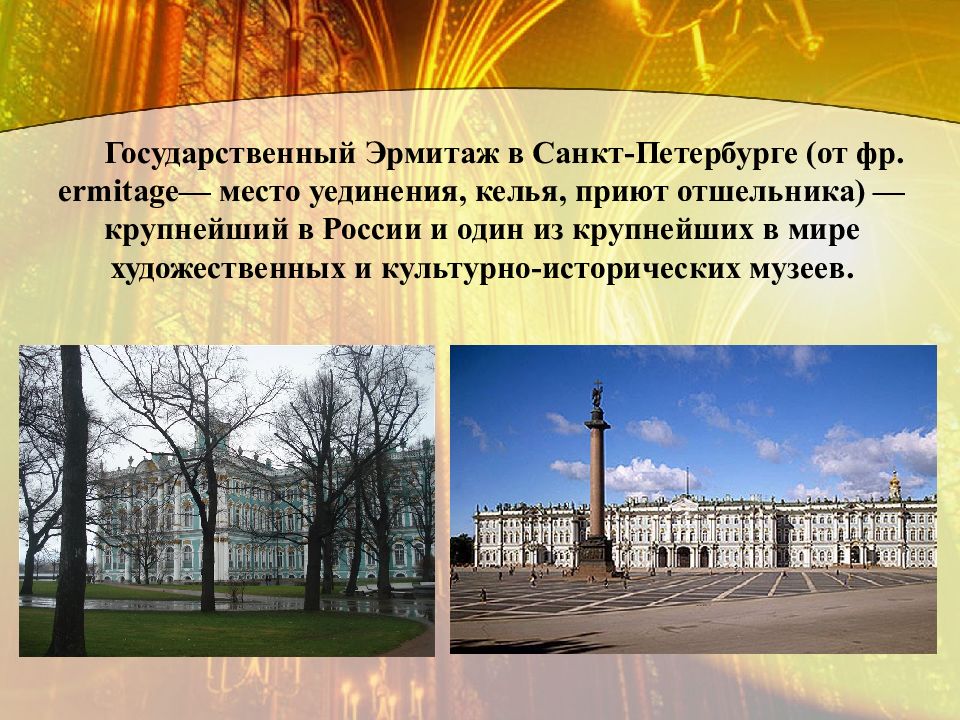 Государственный Эрмитаж в Санкт-Петербурге (от фр. ermitage— место уединения, келья, приют отшельника) — крупнейший в России и один из крупнейших в мире художественных и культурно-исторических музеев.